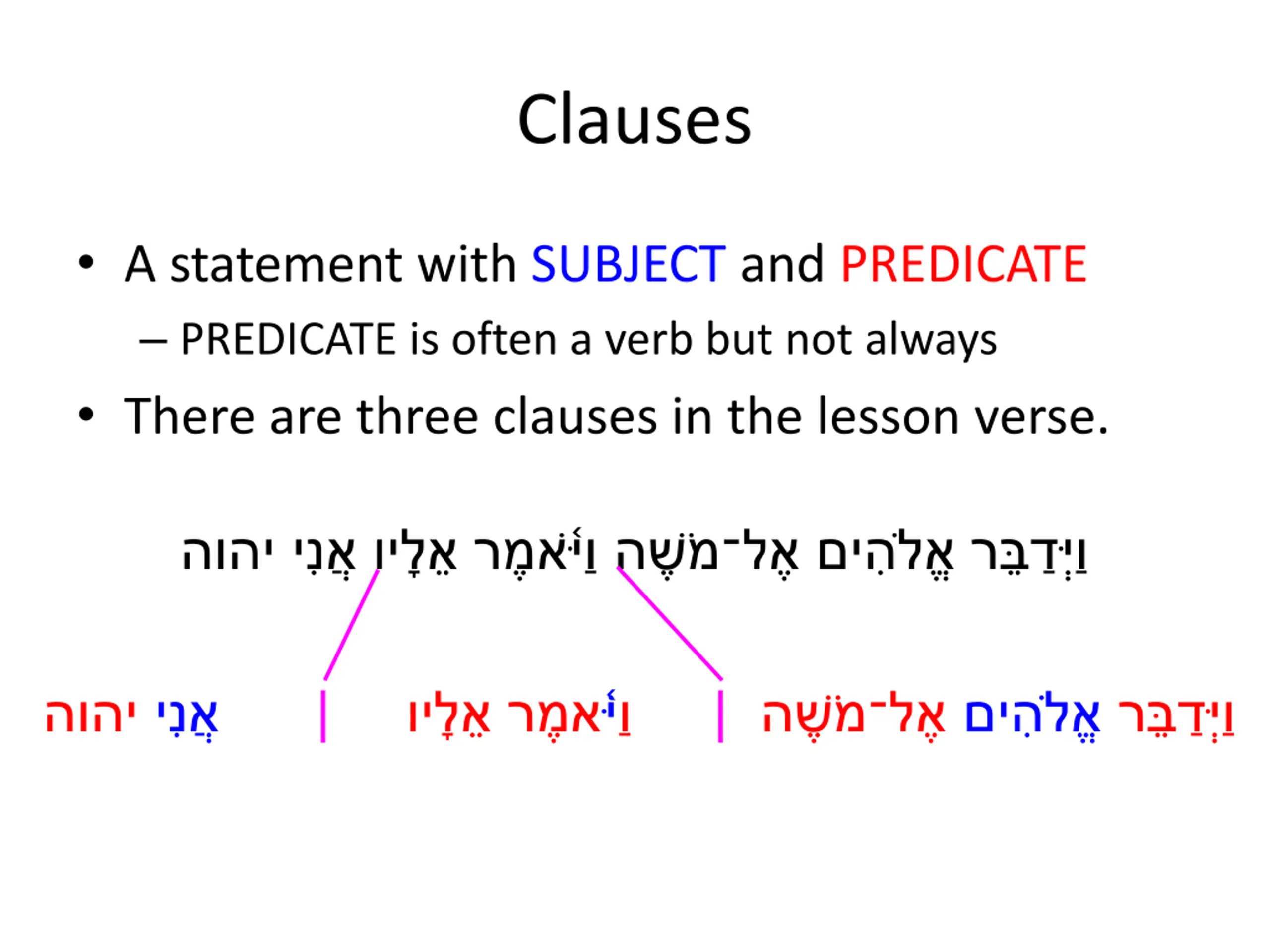 Clauses

• A statement with SUBJECT and PREDICATE
– PREDICATE is often a verb but not always
• There are three clauses in the lesson verse.

וַיְדַבֵּר אֱלֹהִים אֶל־מֹשֶׁה וַיֹּאמֶר אֵלָיו אֲנִי יהוה

וַיְדַבֵּר אֱלֹהִים אֶל־מֹשֶׁה | וַיֹּאמֶר אֵלָיו | אֲנִי יהוה